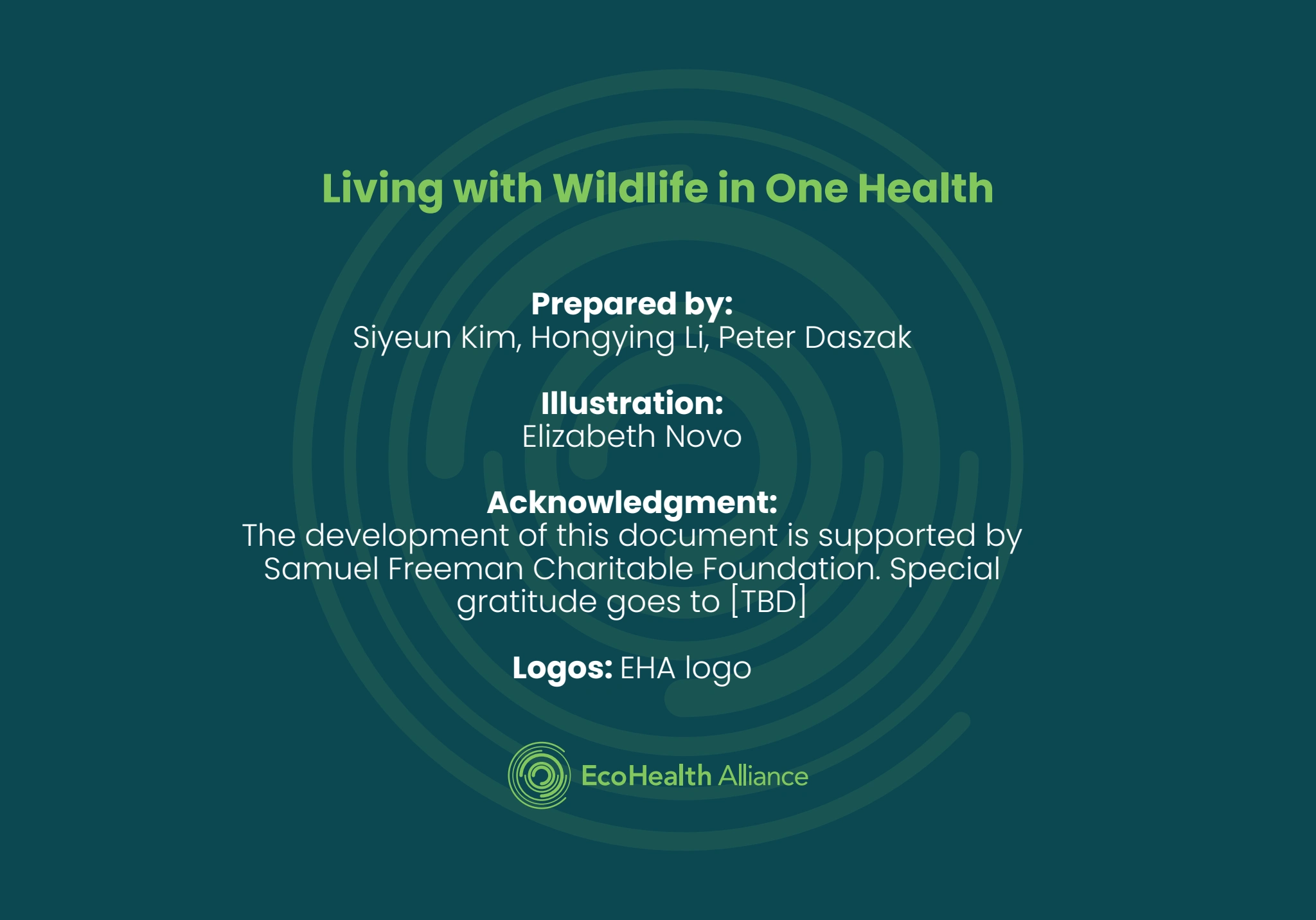 Living with Wildlife in One Health

Prepared by:
Siyeun Kim, Hongying Li, Peter Daszak

Illustration:
Elizabeth Novo

Acknowledgment:
The development of this document is supported by Samuel Freeman Charitable Foundation. Special gratitude goes to [TBD]

Logos: EHA logo

EcoHealth Alliance